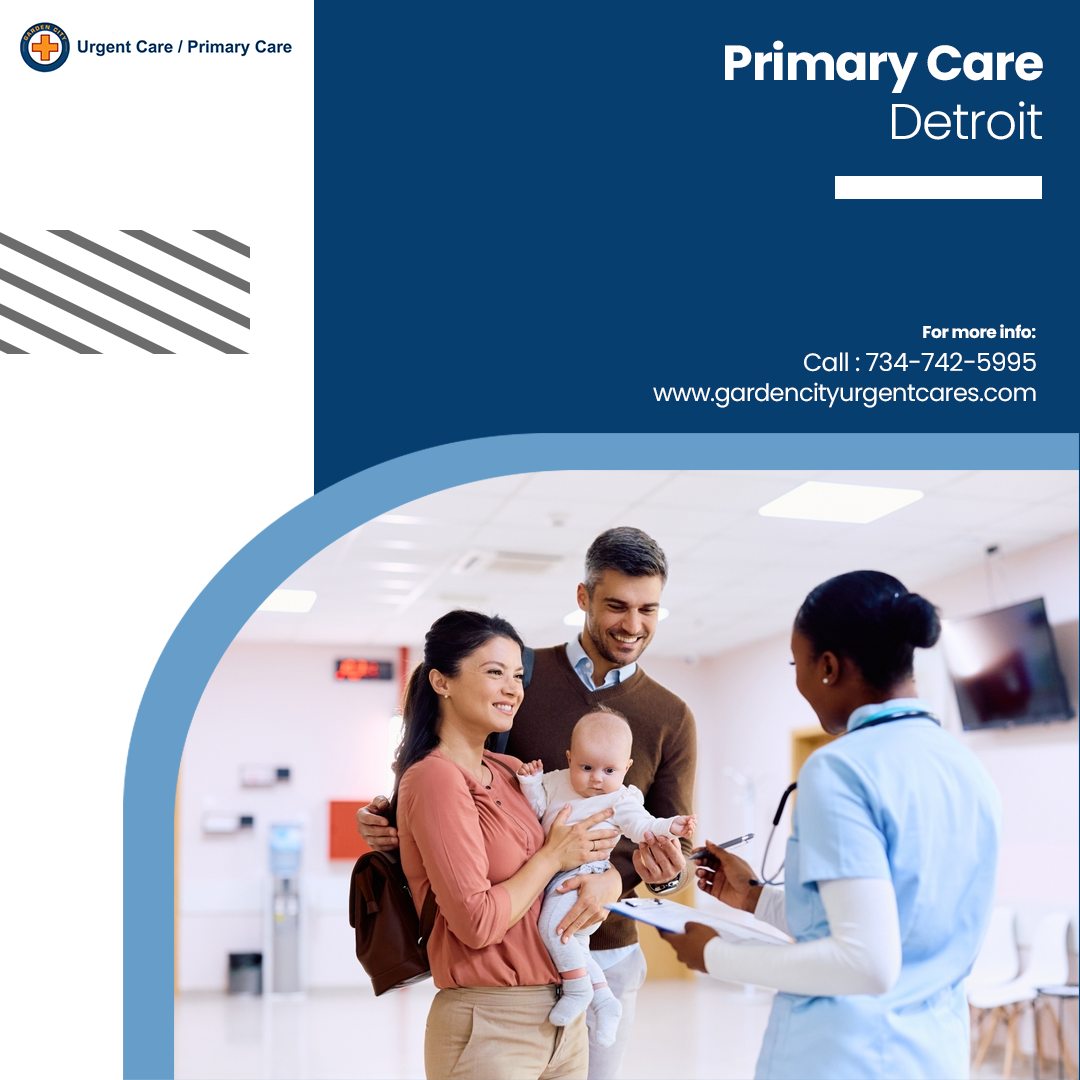 GARDEN CITY

Urgent Care / Primary Care

Primary Care
Detroit

For more info:
Call : 734-742-5995
www.gardencityurgentcares.com